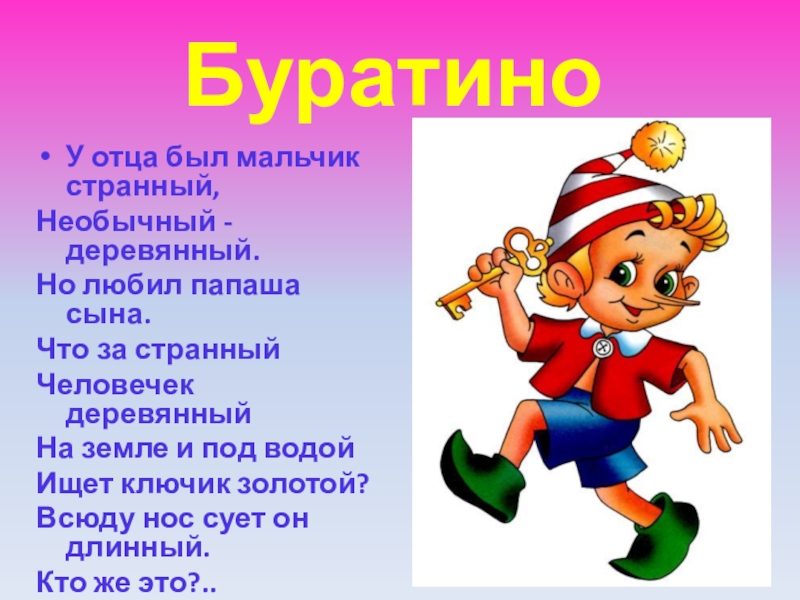 Буратино

• У отца был мальчик странный,

Необычный - деревянный.

Но любил папаша сына.

Что за странный

Человечек деревянный

На земле и под водой

Ищет ключик золотой?

Всюду нос сует он длинный.

Кто же это?..